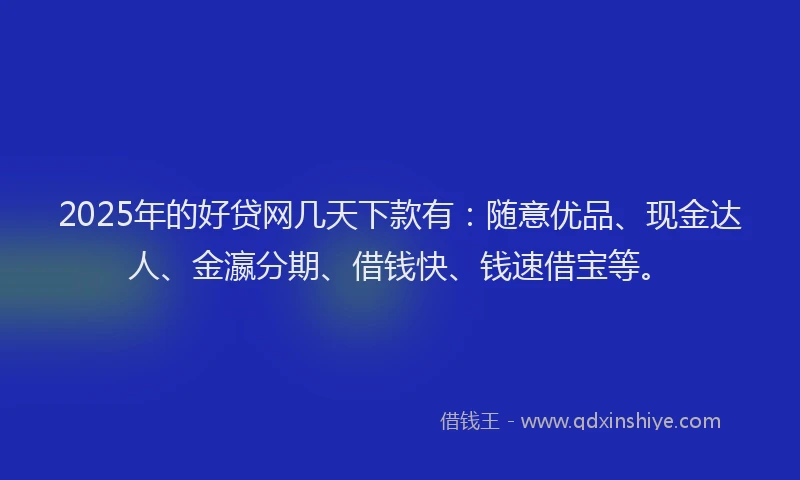 2025年的好贷网几天下款有：随意优品、现金达人、金瀛分期、借钱快、钱速借宝等。

借钱王 - www.qdxinshiye.com